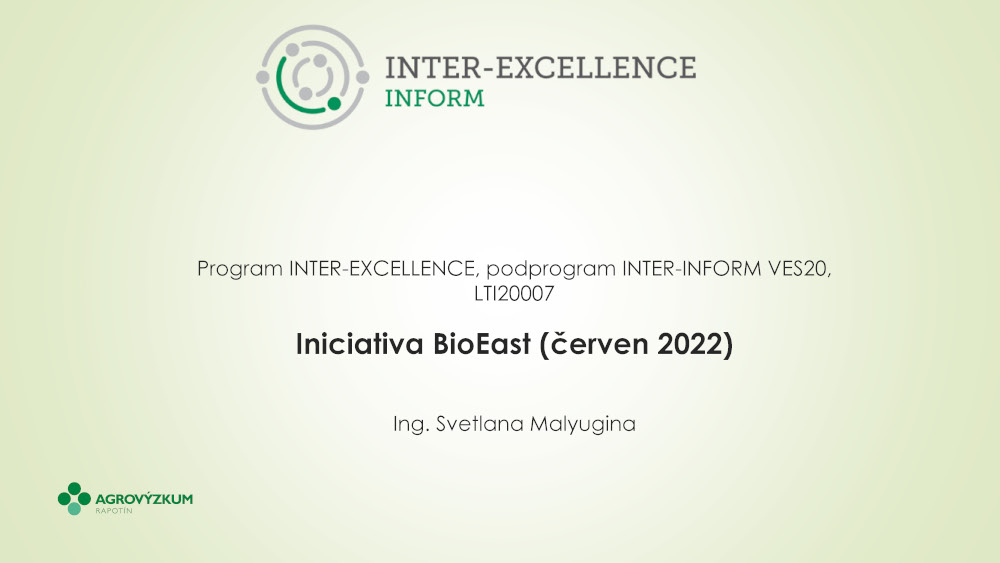 INTER-EXCELLENCE
INFORM

Program INTER-EXCELLENCE, podprogram INTER-INFORM VES20, LTI20007

Iniciativa BioEast (červen 2022)

Ing. Svetlana Malyugina

AGROVÝZKUM
RAPOTÍN